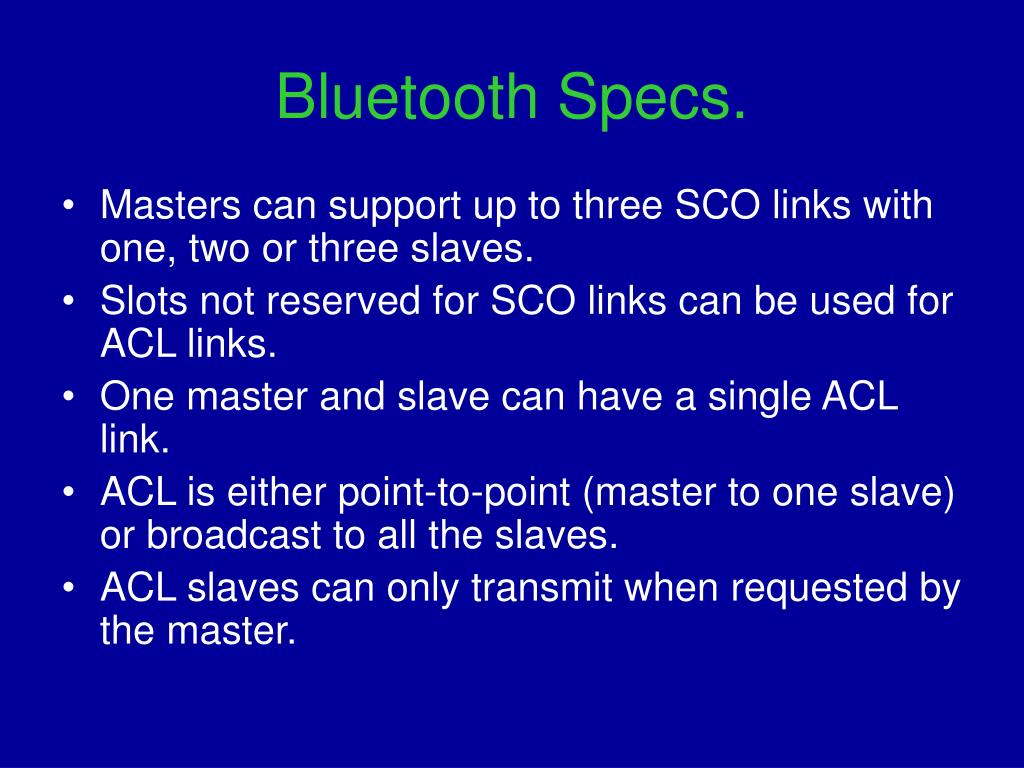 Bluetooth Specs.

• Masters can support up to three SCO links with one, two or three slaves.
• Slots not reserved for SCO links can be used for ACL links.
• One master and slave can have a single ACL link.
• ACL is either point-to-point (master to one slave) or broadcast to all the slaves.
• ACL slaves can only transmit when requested by the master.